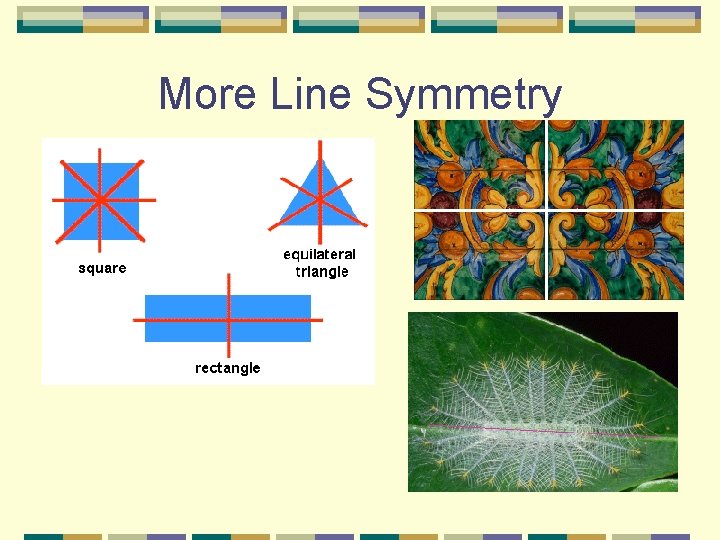 More Line Symmetry

square

equilateral triangle

rectangle